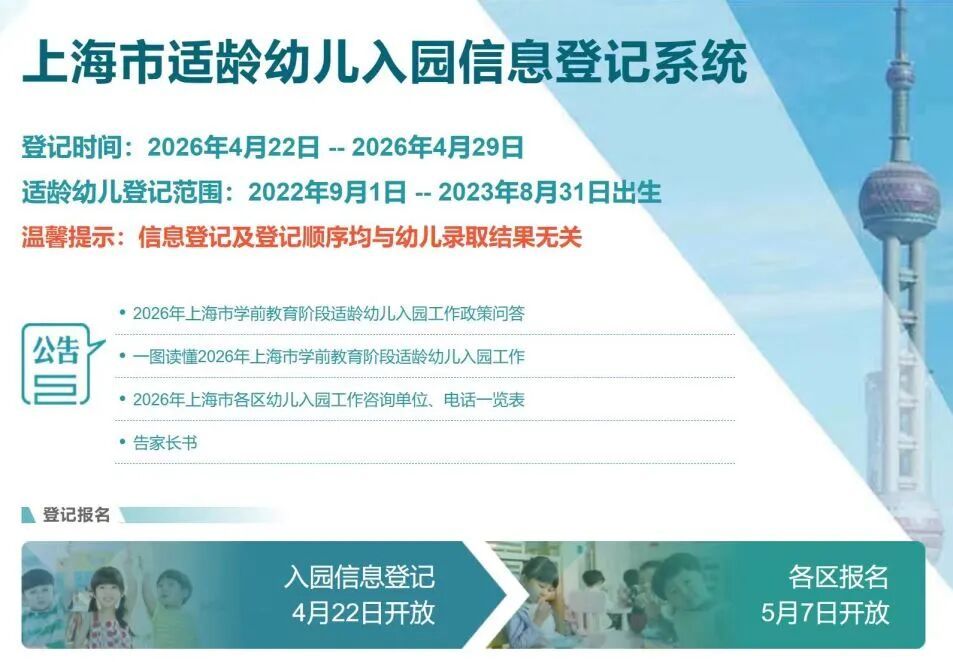 上海市适龄幼儿入园信息登记系统

登记时间：2026年4月22日 -- 2026年4月29日

适龄幼儿登记范围：2022年9月1日 -- 2023年8月31日出生

温馨提示：信息登记及登记顺序均与幼儿录取结果无关

公告

• 2026年上海市学前教育阶段适龄幼儿入园工作政策问答

• 一图读懂2026年上海市学前教育阶段适龄幼儿入园工作

• 2026年上海市各区幼儿入园工作咨询单位、电话一览表

• 告家长书

登记报名

入园信息登记
4月22日开放

各区报名
5月7日开放